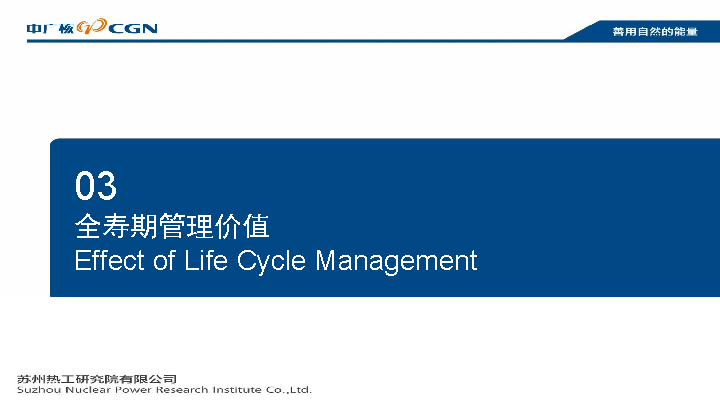 中广核 CGN

善用自然的能量

03
全寿期管理价值
Effect of Life Cycle Management

苏州热工研究院有限公司
Suzhou Nuclear Power Research Institute Co.,Ltd.